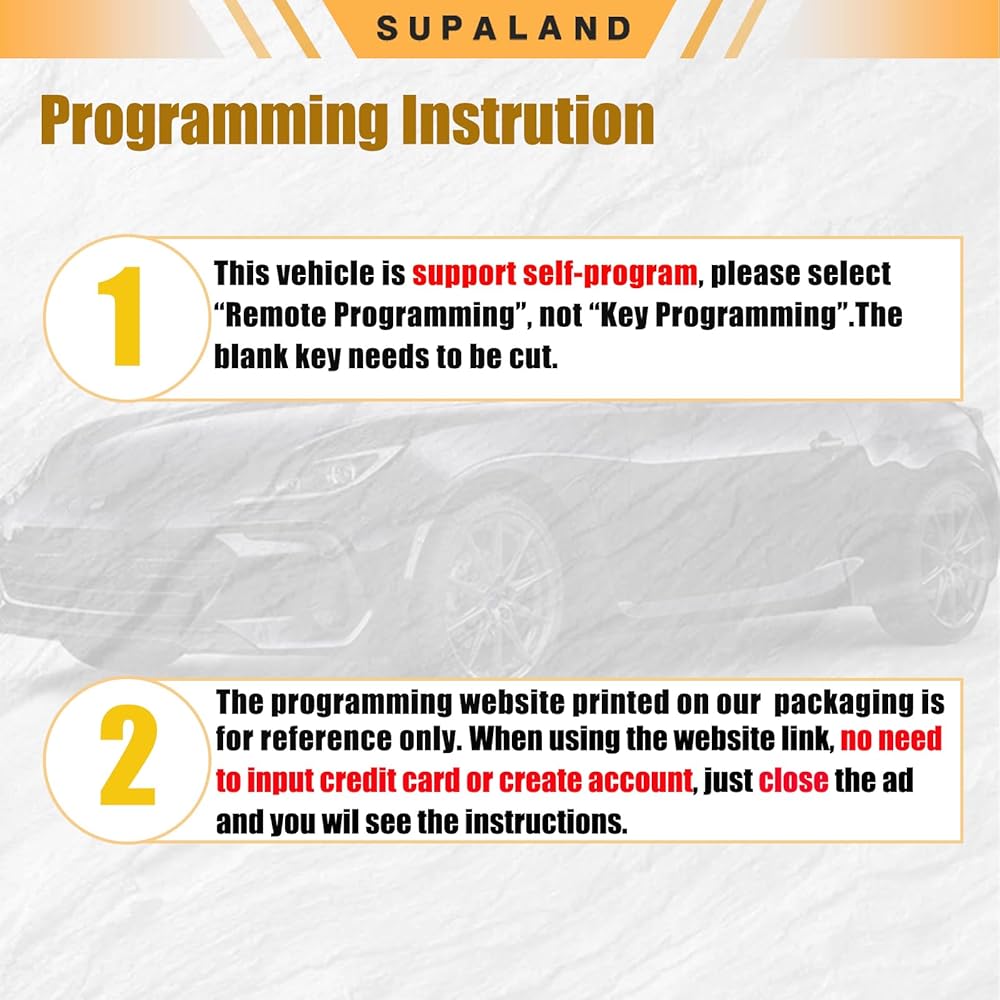 SUPALAND

Programming Instrution

1

This vehicle is support self-program, please select “Remote Programming”, not “Key Programming”.The blank key needs to be cut.

2

The programming website printed on our packaging is for reference only. When using the website link, no need to input credit card or create account, just close the ad and you wil see the instructions.